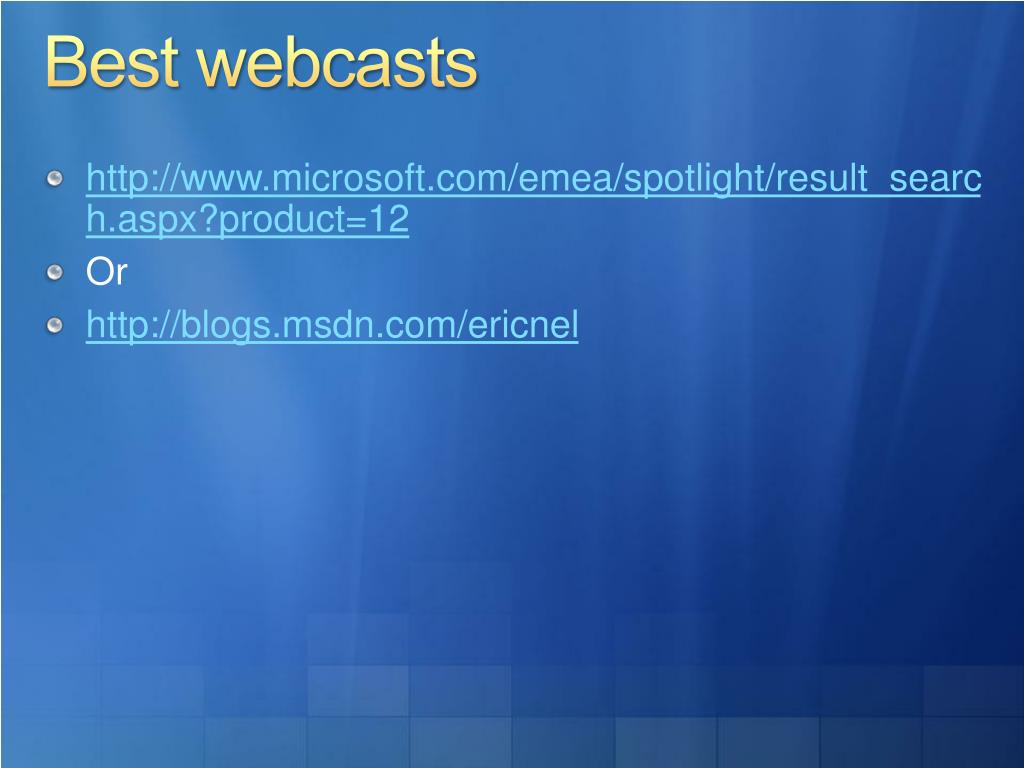 Best webcasts

http://www.microsoft.com/emea/spotlight/result_search.aspx?product=12

Or

http://blogs.msdn.com/ericnel